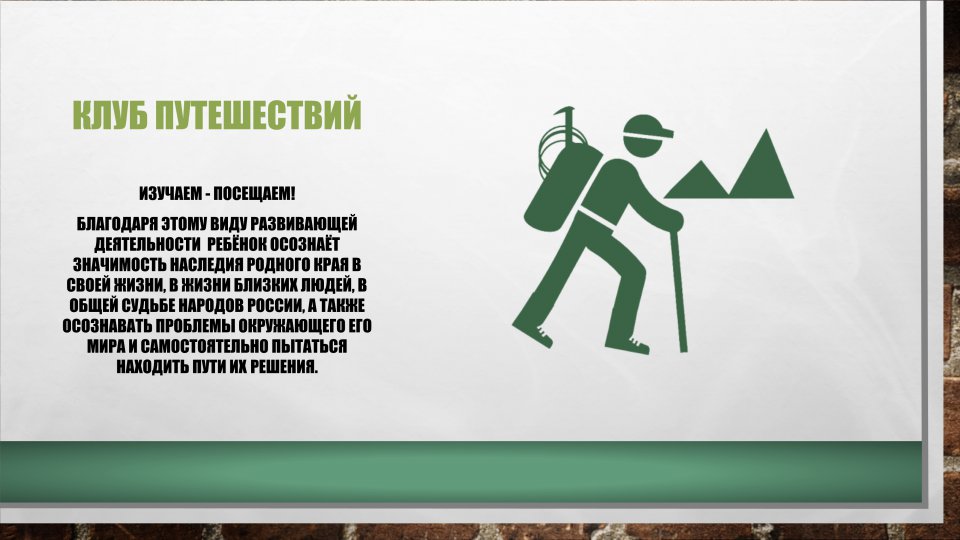 КЛУБ ПУТЕШЕСТВИЙ

ИЗУЧАЕМ - ПОСЕЩАЕМ!

БЛАГОДАРЯ ЭТОМУ ВИДУ РАЗВИВАЮЩЕЙ ДЕЯТЕЛЬНОСТИ РЕБЁНОК ОСОЗНАЁТ ЗНАЧИМОСТЬ НАСЛЕДИЯ РОДНОГО КРАЯ В СВОЕЙ ЖИЗНИ, В ЖИЗНИ БЛИЗКИХ ЛЮДЕЙ, В ОБЩЕЙ СУДЬБЕ НАРОДОВ РОССИИ, А ТАКЖЕ ОСОЗНАВАТЬ ПРОБЛЕМЫ ОКРУЖАЮЩЕГО ЕГО МИРА И САМОСТОЯТЕЛЬНО ПЫТАТЬСЯ НАХОДИТЬ ПУТИ ИХ РЕШЕНИЯ.